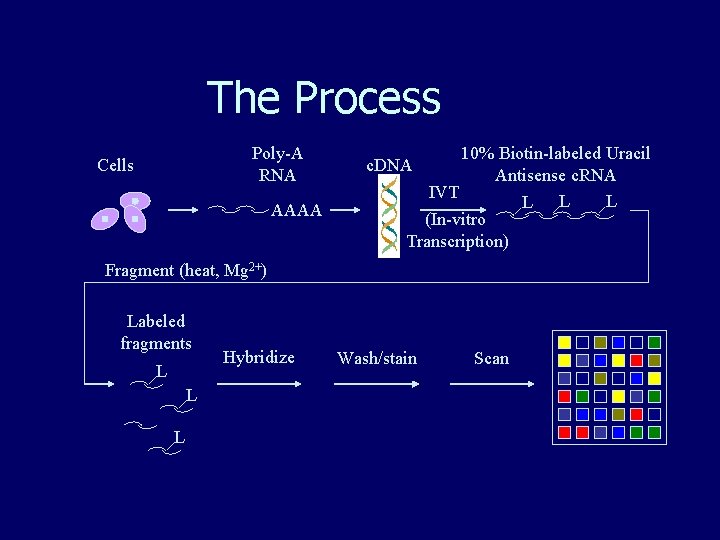 The Process

Cells

Poly-A RNA

AAAA

cDNA

IVT (In-vitro Transcription)

10% Biotin-labeled Uracil Antisense cRNA

L L L

Fragment (heat, $Mg^{2+}$)

Labeled fragments

L L L

Hybridize

Wash/stain

Scan